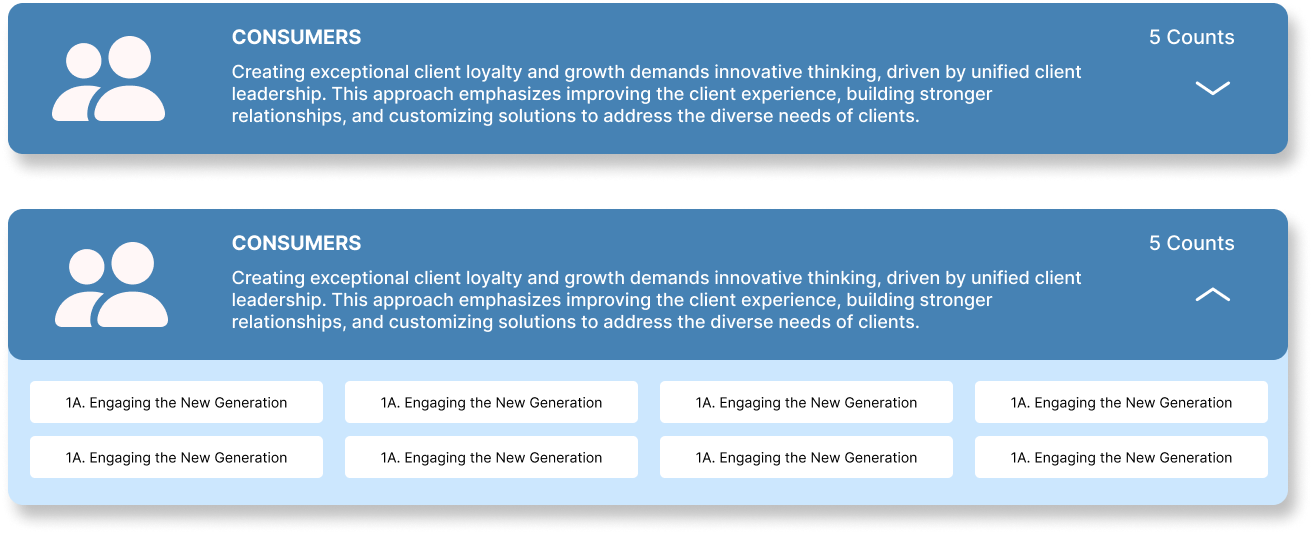 CONSUMERS

5 Counts

Creating exceptional client loyalty and growth demands innovative thinking, driven by unified client leadership. This approach emphasizes improving the client experience, building stronger relationships, and customizing solutions to address the diverse needs of clients.

CONSUMERS

5 Counts

Creating exceptional client loyalty and growth demands innovative thinking, driven by unified client leadership. This approach emphasizes improving the client experience, building stronger relationships, and customizing solutions to address the diverse needs of clients.

1A. Engaging the New Generation

1A. Engaging the New Generation

1A. Engaging the New Generation

1A. Engaging the New Generation

1A. Engaging the New Generation

1A. Engaging the New Generation

1A. Engaging the New Generation

1A. Engaging the New Generation